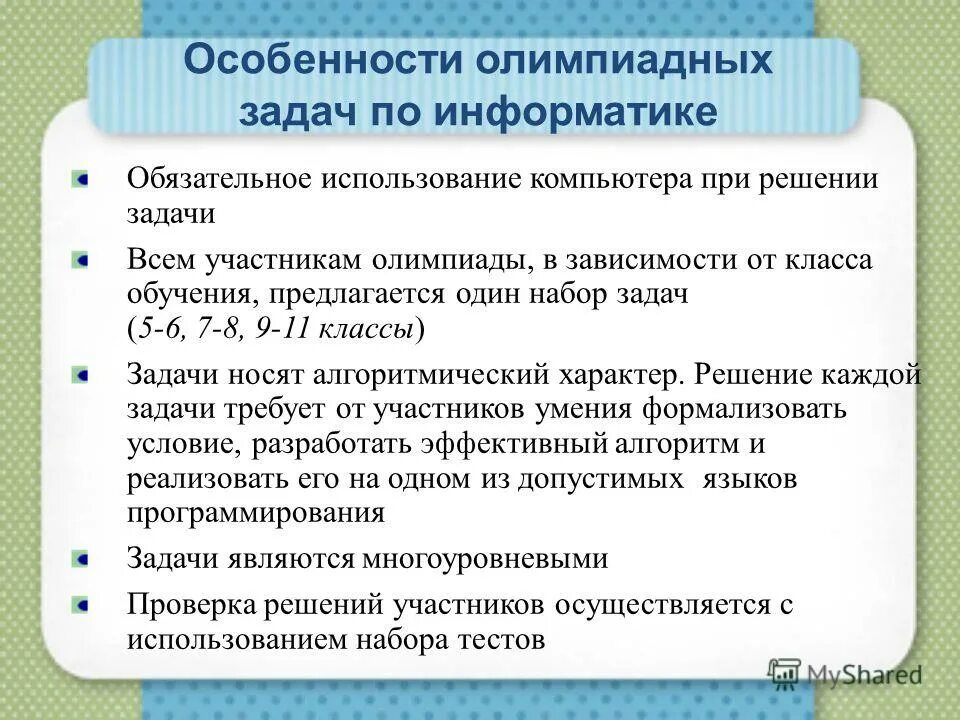 Особенности олимпиадных задач по информатике

Обязательное использование компьютера при решении задачи

Всем участникам олимпиады, в зависимости от класса обучения, предлагается один набор задач (5-6, 7-8, 9-11 классы)

Задачи носят алгоритмический характер. Решение каждой задачи требует от участников умения формализовать условие, разработать эффективный алгоритм и реализовать его на одном из допустимых языков программирования

Задачи являются многоуровневыми

Проверка решений участников осуществляется с использованием набора тестов

MyShared